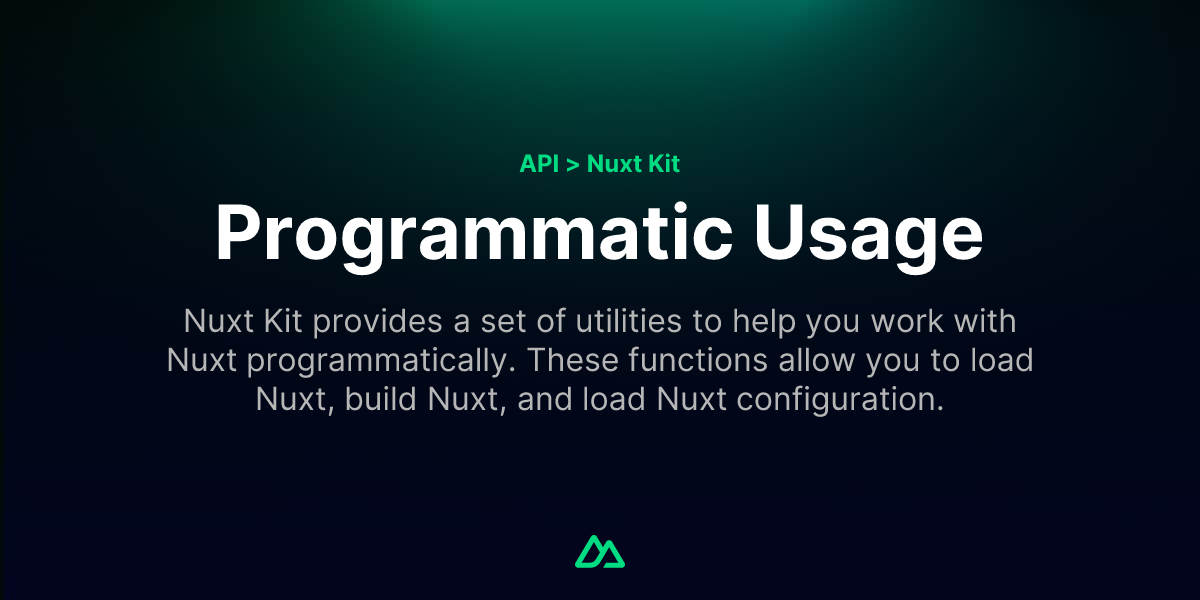 API > Nuxt Kit

Programmatic Usage

Nuxt Kit provides a set of utilities to help you work with Nuxt programmatically. These functions allow you to load Nuxt, build Nuxt, and load Nuxt configuration.